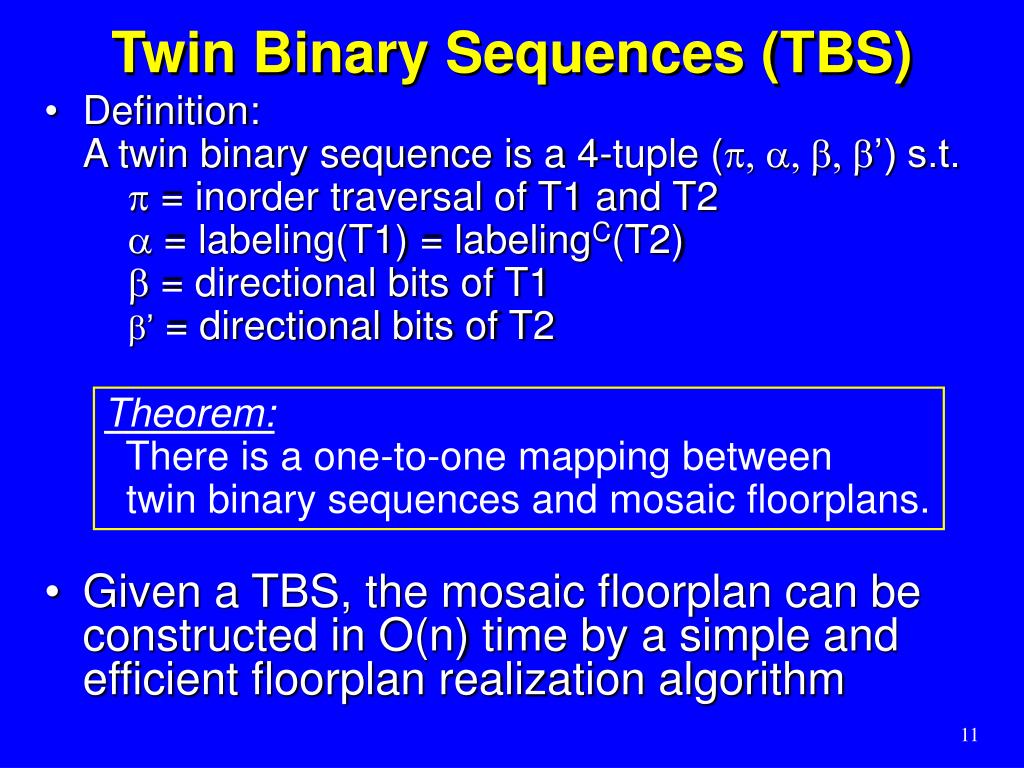 Twin Binary Sequences (TBS)

• Definition:
A twin binary sequence is a 4-tuple ($\pi$, $\alpha$, $\beta$, $\beta'$) s.t.
$\pi$ = inorder traversal of T1 and T2
$\alpha$ = labeling(T1) = labeling$^C$(T2)
$\beta$ = directional bits of T1
$\beta'$ = directional bits of T2

Theorem:
There is a one-to-one mapping between twin binary sequences and mosaic floorplans.

• Given a TBS, the mosaic floorplan can be constructed in O(n) time by a simple and efficient floorplan realization algorithm

11